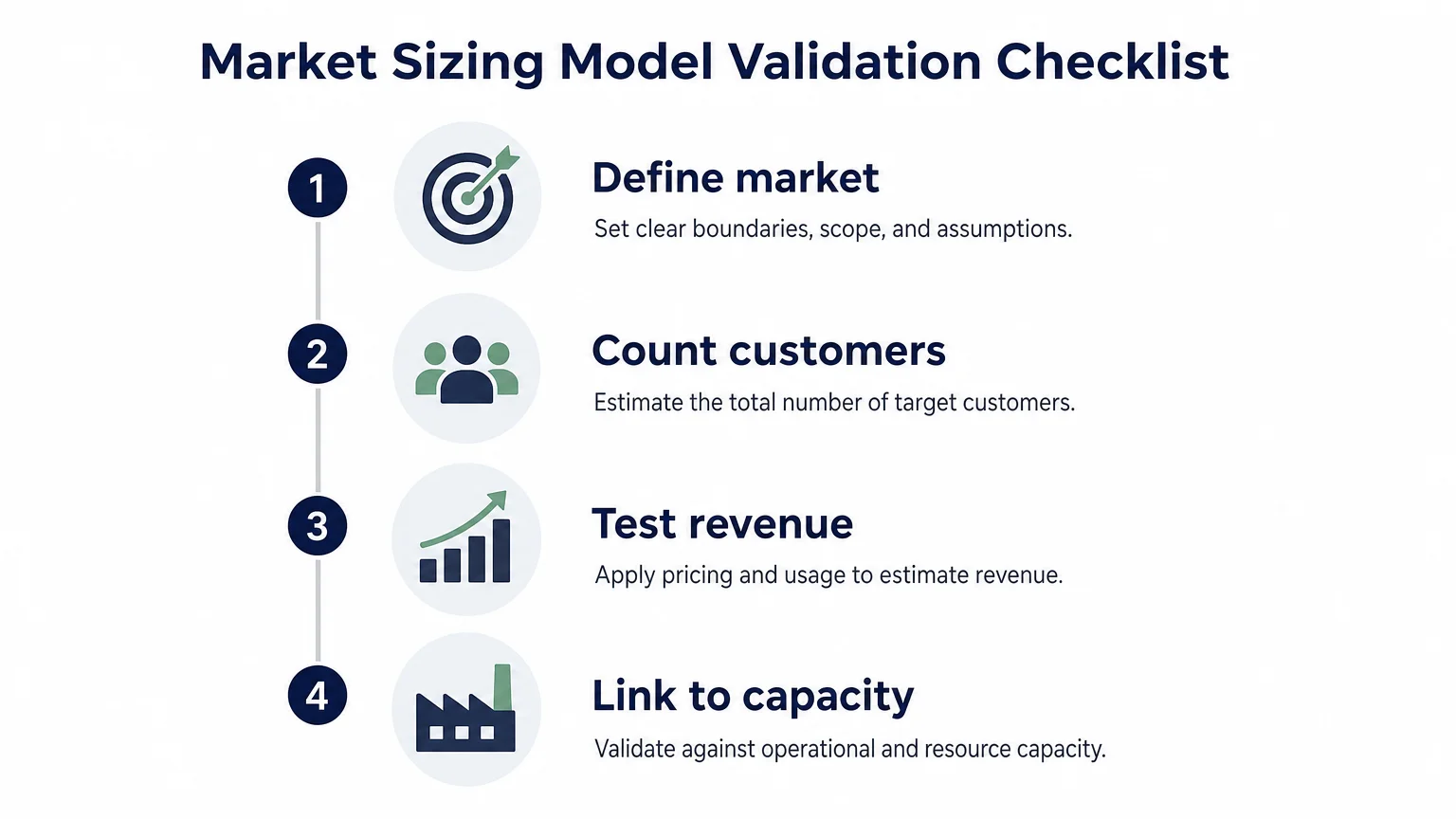 Market Sizing Model Validation Checklist

1

Define market

Set clear boundaries, scope, and assumptions.

2

Count customers

Estimate the total number of target customers.

3

Test revenue

Apply pricing and usage to estimate revenue.

4

Link to capacity

Validate against operational and resource capacity.